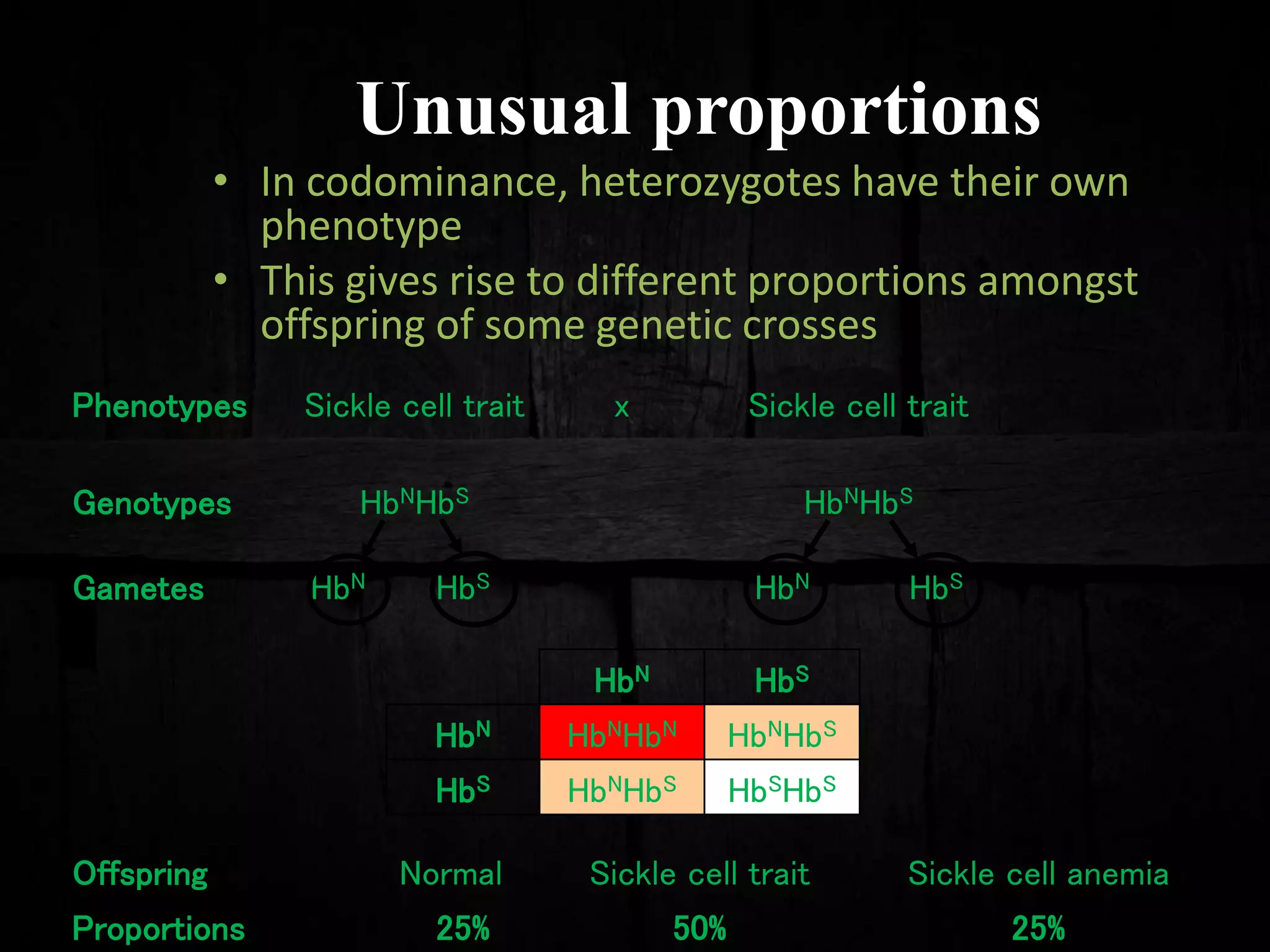 Unusual proportions

• In codominance, heterozygotes have their own phenotype
• This gives rise to different proportions amongst offspring of some genetic crosses

Phenotypes Sickle cell trait x Sickle cell trait

Genotypes $Hb^NHb^S$ $Hb^NHb^S$

Gametes $Hb^N$ $Hb^S$ $Hb^N$ $Hb^S$

| | $Hb^N$ | $Hb^S$ |
|---|---|---|
| $Hb^N$ | $Hb^NHb^N$ | $Hb^NHb^S$ |
| $Hb^S$ | $Hb^NHb^S$ | $Hb^SHb^S$ |

Offspring Normal Sickle cell trait Sickle cell anemia

Proportions 25% 50% 25%